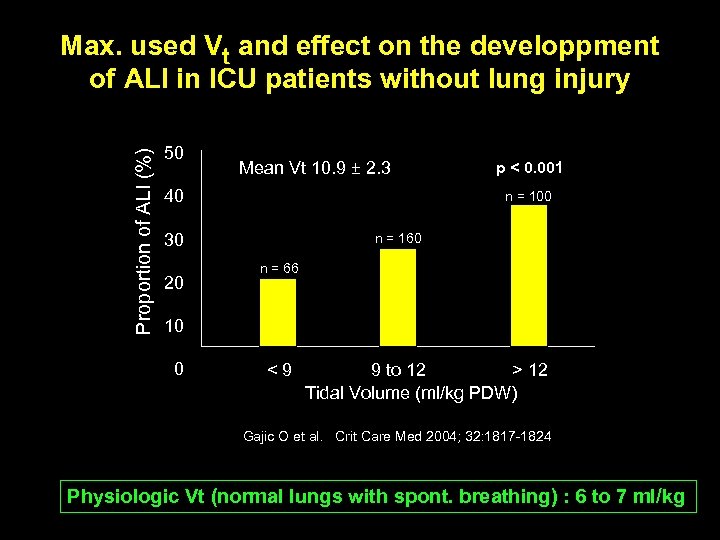 Max. used $V_t$ and effect on the developpment of ALI in ICU patients without lung injury

Proportion of ALI (%)

50
40
30
20
10
0

Mean Vt 10.9 ± 2.3

p < 0.001

n = 66
n = 160
n = 100

< 9
9 to 12
> 12

Tidal Volume (ml/kg PDW)

Gajic O et al. Crit Care Med 2004; 32:1817-1824

Physiologic Vt (normal lungs with spont. breathing) : 6 to 7 ml/kg